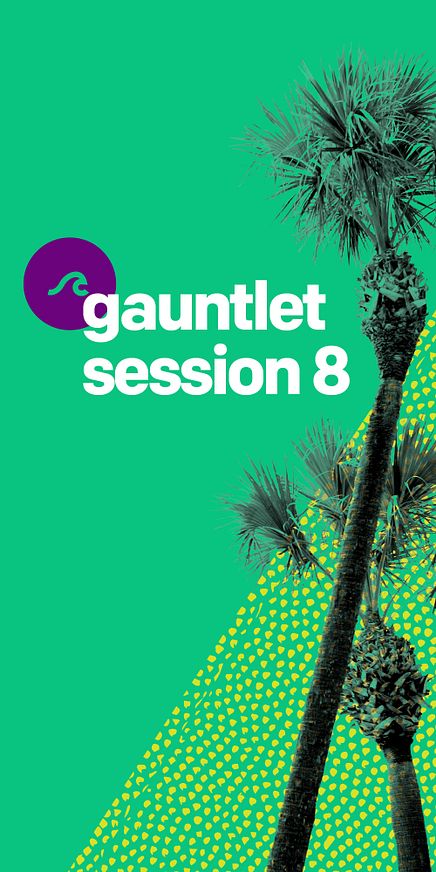 gauntlet
session 8